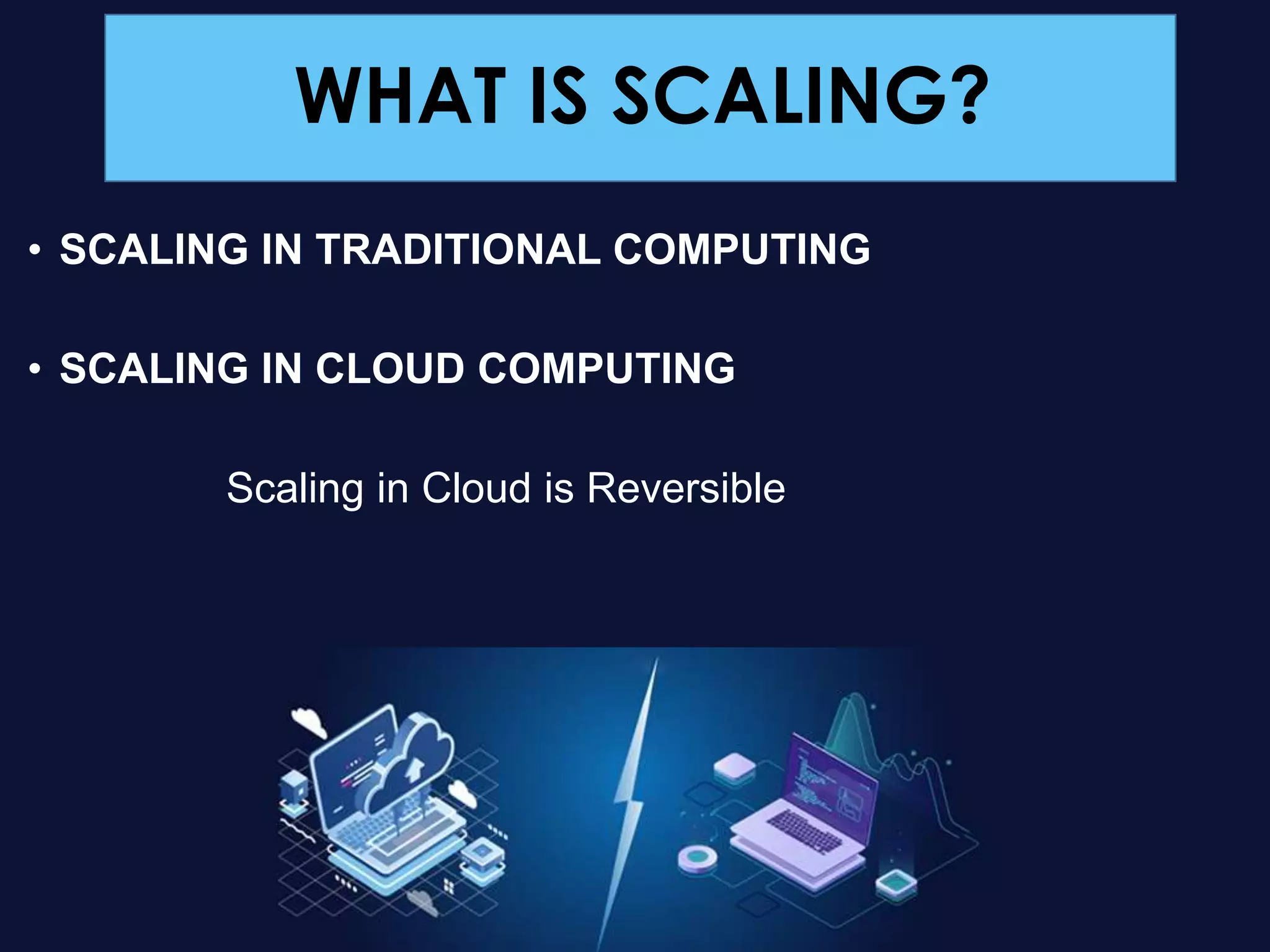 WHAT IS SCALING?

• SCALING IN TRADITIONAL COMPUTING

• SCALING IN CLOUD COMPUTING

Scaling in Cloud is Reversible